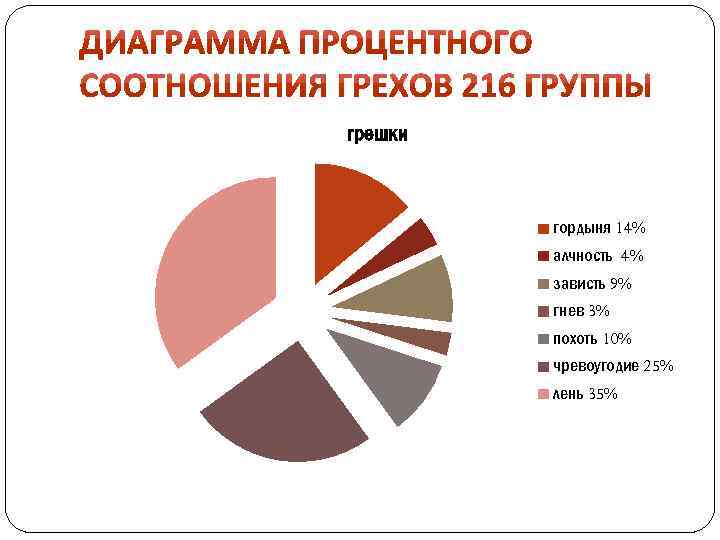 ДИАГРАММА ПРОЦЕНТНОГО СООТНОШЕНИЯ ГРЕХОВ 216 ГРУППЫ

грешки

гордыня 14%
алчность 4%
зависть 9%
гнев 3%
похоть 10%
чревоугодие 25%
лень 35%